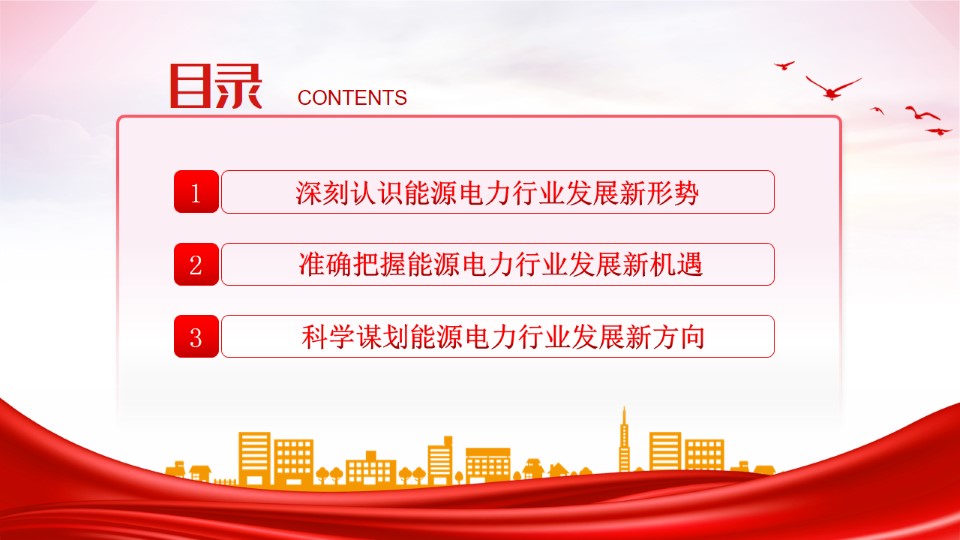 目录 CONTENTS

1 深刻认识能源电力行业发展新形势

2 准确把握能源电力行业发展新机遇

3 科学谋划能源电力行业发展新方向